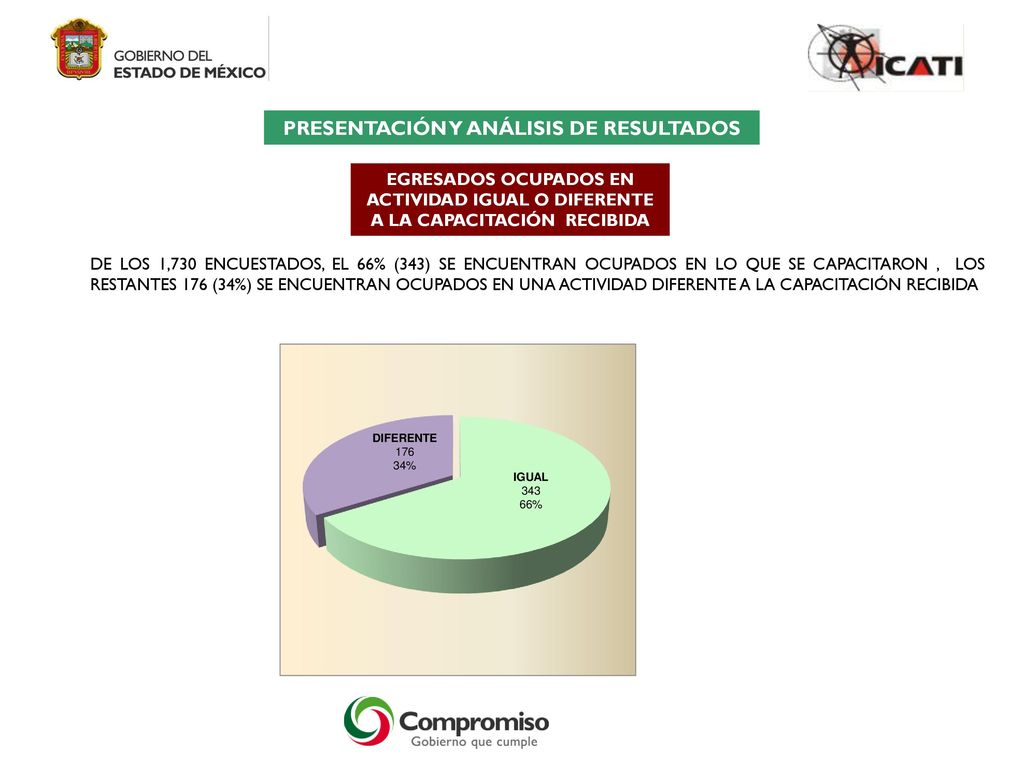 GOBIERNO DEL
ESTADO DE MÉXICO

ICATI

PRESENTACIÓN Y ANÁLISIS DE RESULTADOS

EGRESADOS OCUPADOS EN ACTIVIDAD IGUAL O DIFERENTE A LA CAPACITACIÓN RECIBIDA

DE LOS 1,730 ENCUESTADOS, EL 66% (343) SE ENCUENTRAN OCUPADOS EN LO QUE SE CAPACITARON , LOS RESTANTES 176 (34%) SE ENCUENTRAN OCUPADOS EN UNA ACTIVIDAD DIFERENTE A LA CAPACITACIÓN RECIBIDA

DIFERENTE
176
34%

IGUAL
343
66%

Compromiso
Gobierno que cumple